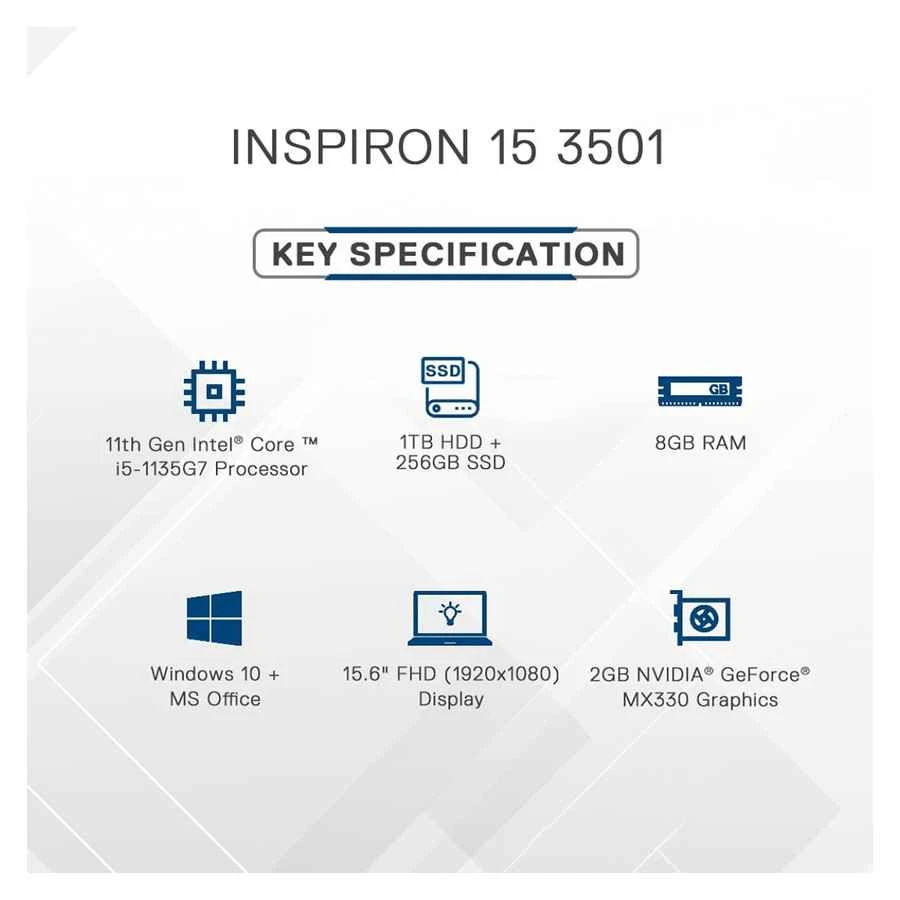 INSPIRON 15 3501

KEY SPECIFICATION

11th Gen Intel® Core ™ i5-1135G7 Processor

SSD

1TB HDD + 256GB SSD

GB

8GB RAM

Windows 10 + MS Office

15.6" FHD (1920x1080) Display

2GB NVIDIA® GeForce® MX330 Graphics